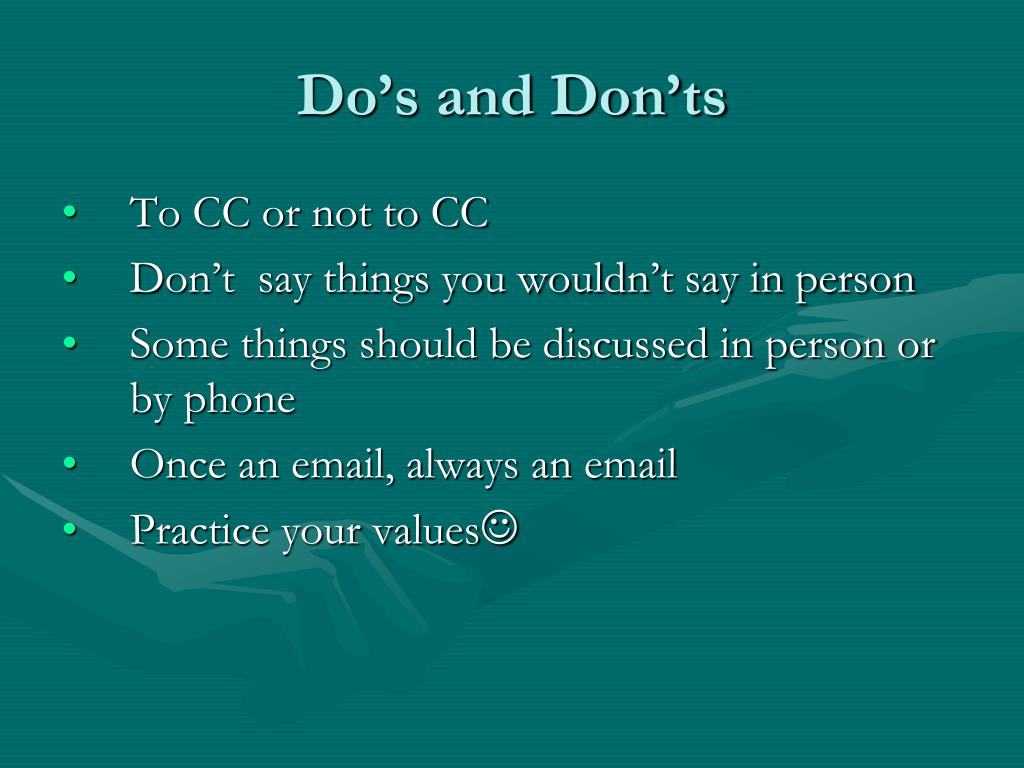 Do’s and Don’ts

• To CC or not to CC
• Don’t say things you wouldn’t say in person
• Some things should be discussed in person or by phone
• Once an email, always an email
• Practice your values☺